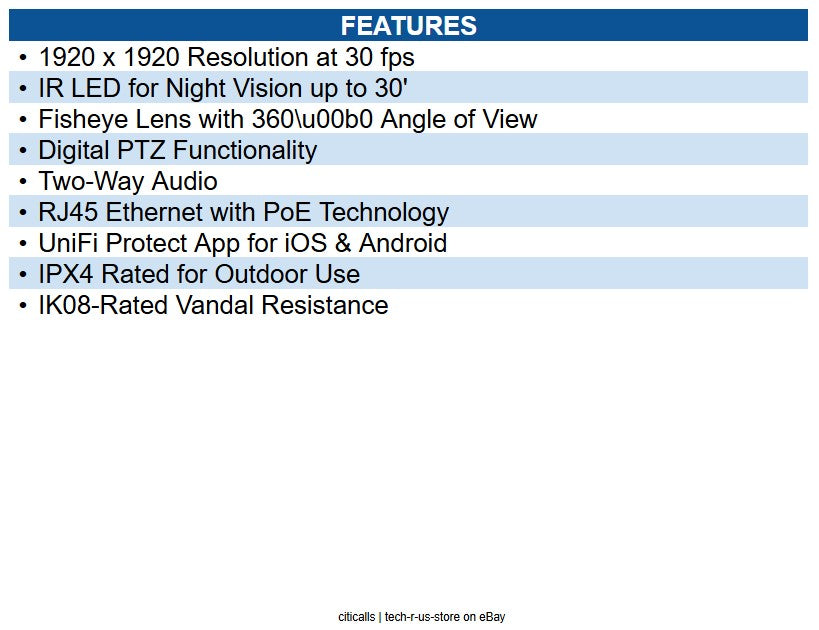 FEATURES

• 1920 x 1920 Resolution at 30 fps
• IR LED for Night Vision up to 30'
• Fisheye Lens with 360\u00b0 Angle of View
• Digital PTZ Functionality
• Two-Way Audio
• RJ45 Ethernet with PoE Technology
• UniFi Protect App for iOS & Android
• IPX4 Rated for Outdoor Use
• IK08-Rated Vandal Resistance

citicalls | tech-r-us-store on eBay